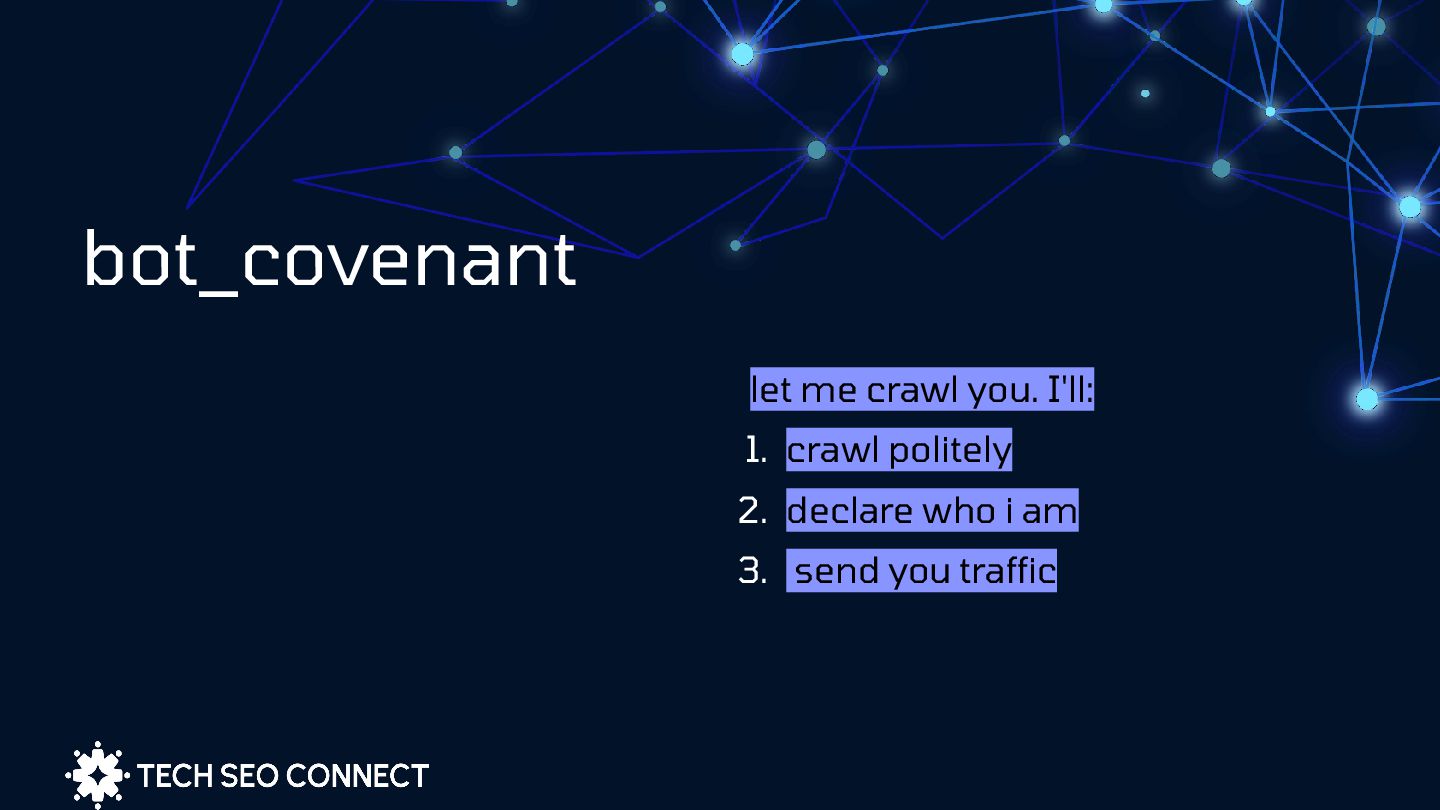 bot_covenant

let me crawl you. I'll:

1. crawl politely
2. declare who i am
3. send you traffic

TECH SEO CONNECT